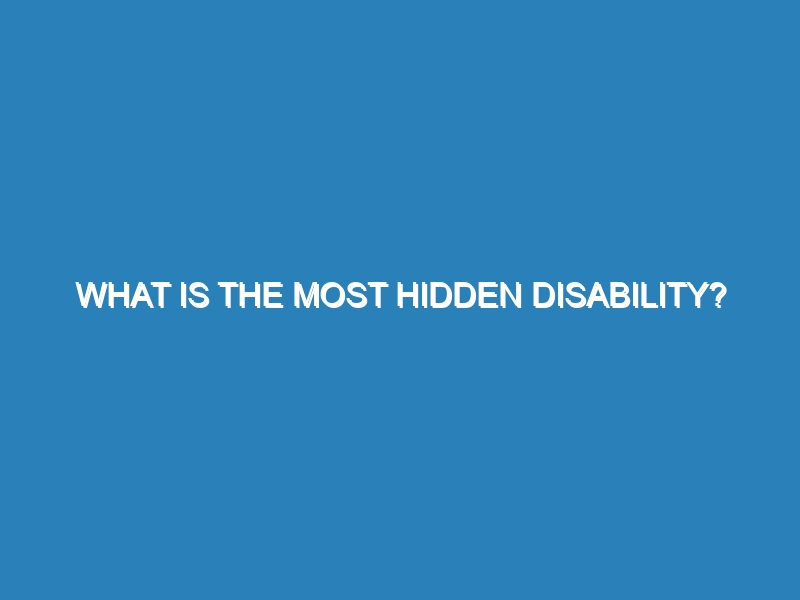 WHAT IS THE MOST HIDDEN DISABILITY?